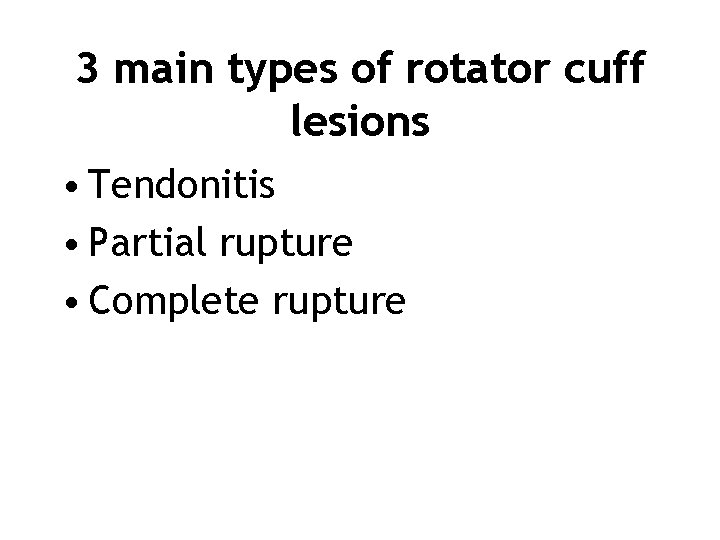 3 main types of rotator cuff lesions

• Tendonitis
• Partial rupture
• Complete rupture